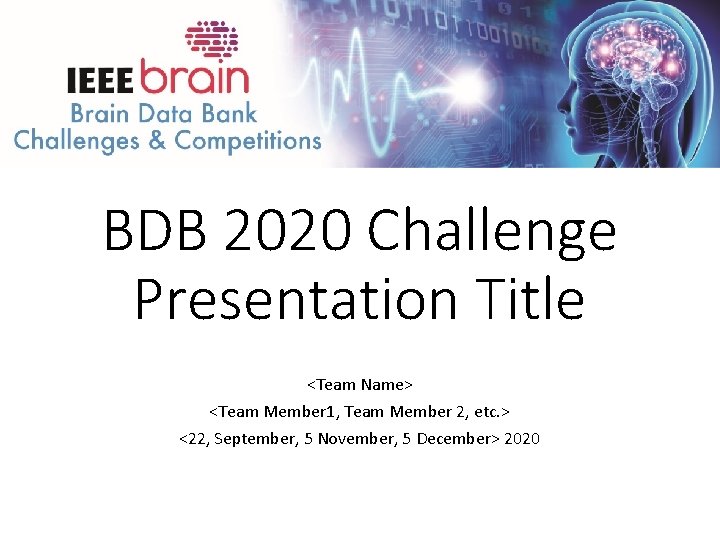 IEEE brain
Brain Data Bank
Challenges & Competitions

BDB 2020 Challenge Presentation Title

<Team Name>

<Team Member1, Team Member 2, etc.>

<22, September, 5 November, 5 December> 2020